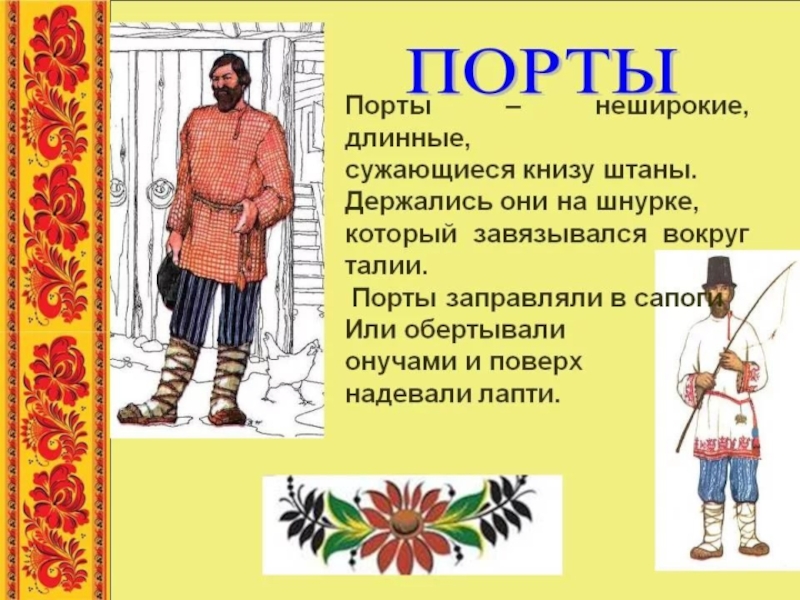 ПОРТЫ

Порты – неширокие, длинные, сужающиеся книзу штаны. Держались они на шнурке, который завязывался вокруг талии.

Порты заправляли в сапоги Или обертывали онучами и поверх надевали лапти.